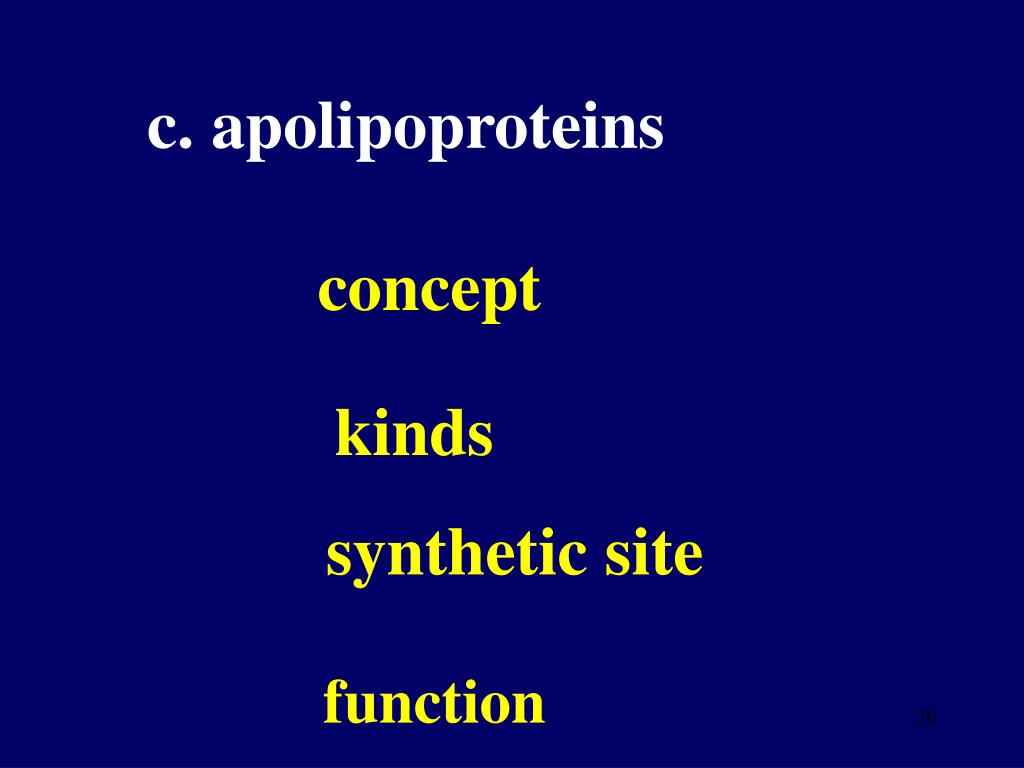 c. apolipoproteins

concept

kinds

synthetic site

function

20